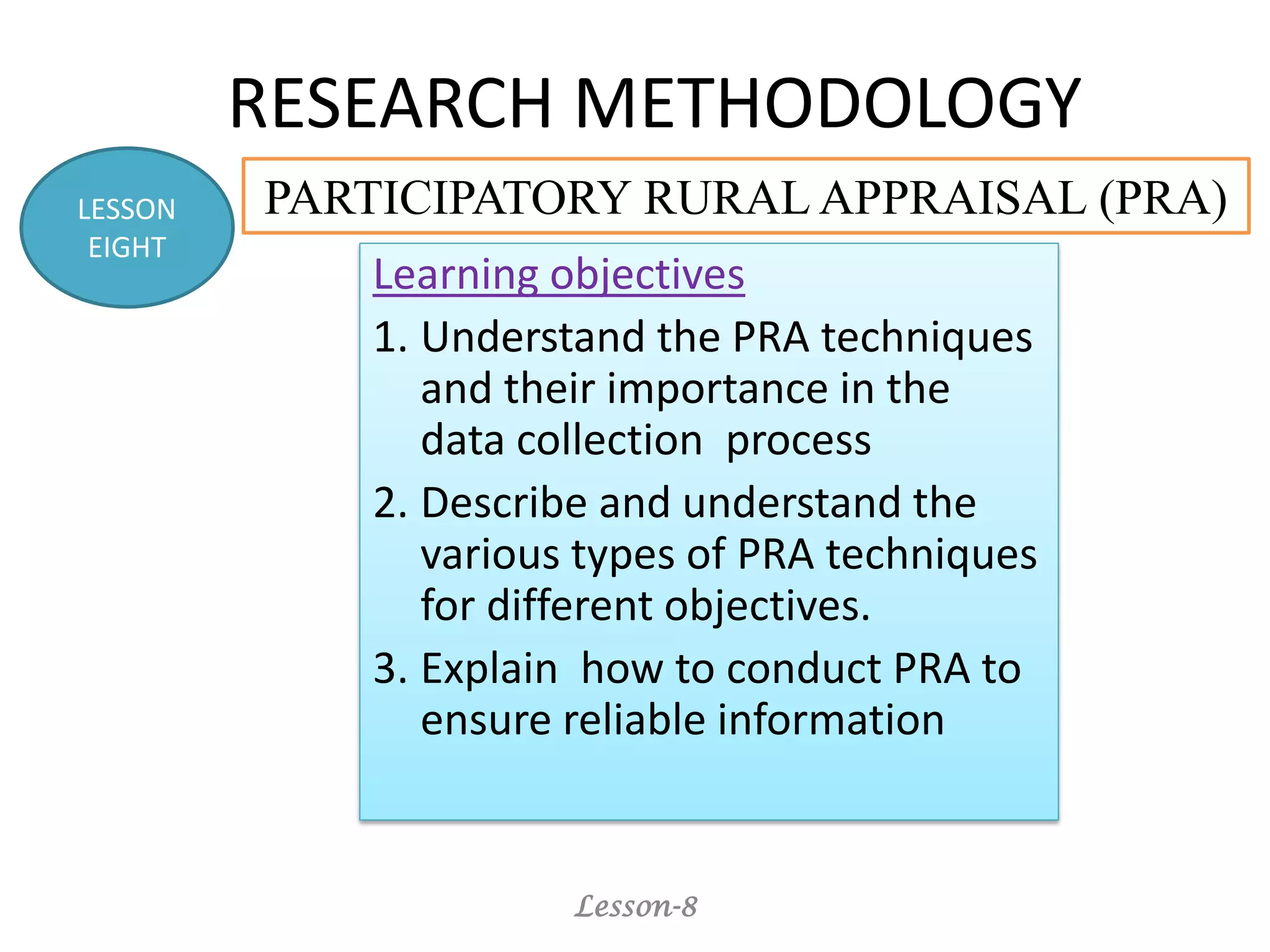 RESEARCH METHODOLOGY

LESSON EIGHT

PARTICIPATORY RURAL APPRAISAL (PRA)

Learning objectives

1. Understand the PRA techniques and their importance in the data collection process

2. Describe and understand the various types of PRA techniques for different objectives.

3. Explain how to conduct PRA to ensure reliable information

Lesson-8